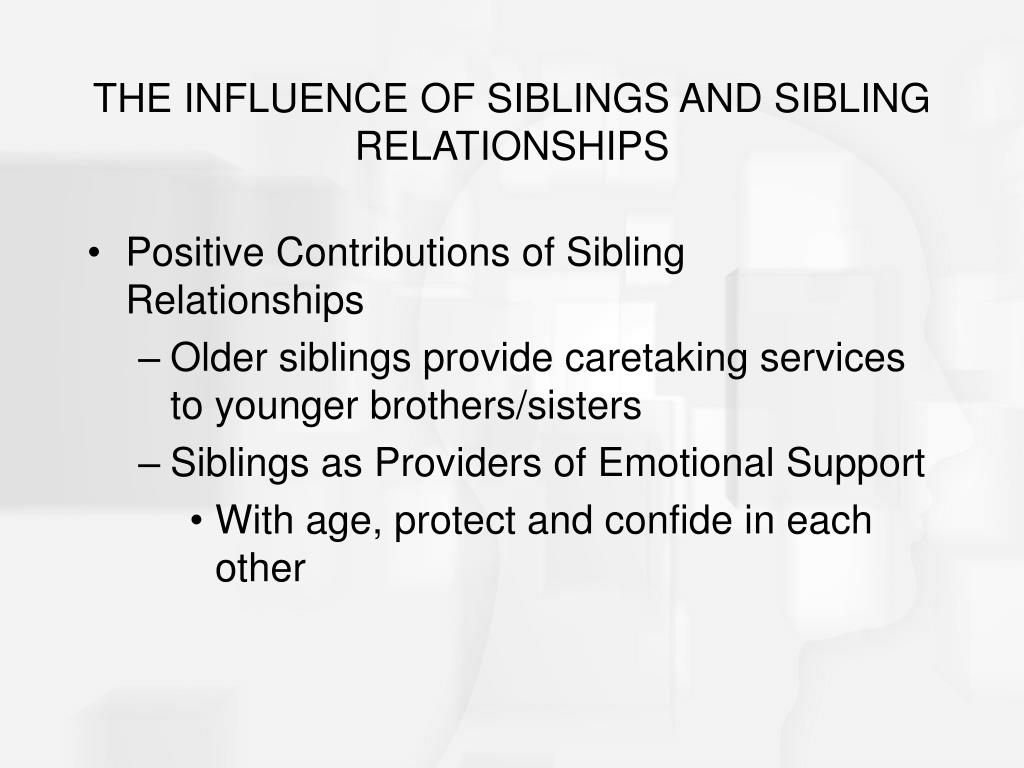 THE INFLUENCE OF SIBLINGS AND SIBLING RELATIONSHIPS

• Positive Contributions of Sibling Relationships
– Older siblings provide caretaking services to younger brothers/sisters
– Siblings as Providers of Emotional Support
• With age, protect and confide in each other